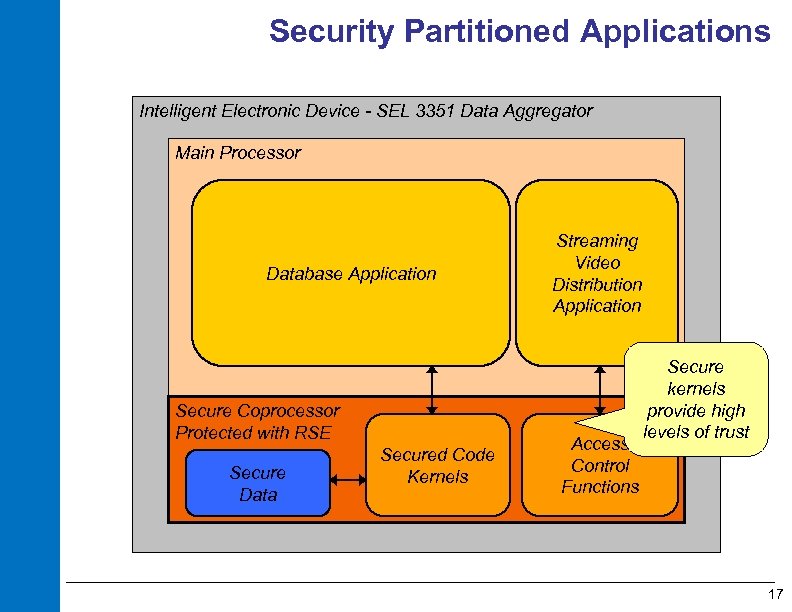 Security Partitioned Applications

Intelligent Electronic Device - SEL 3351 Data Aggregator

Main Processor

Database Application

Streaming Video Distribution Application

Secure kernels provide high levels of trust

Secure Coprocessor Protected with RSE

Secure Data

Secured Code Kernels

Access Control Functions

17